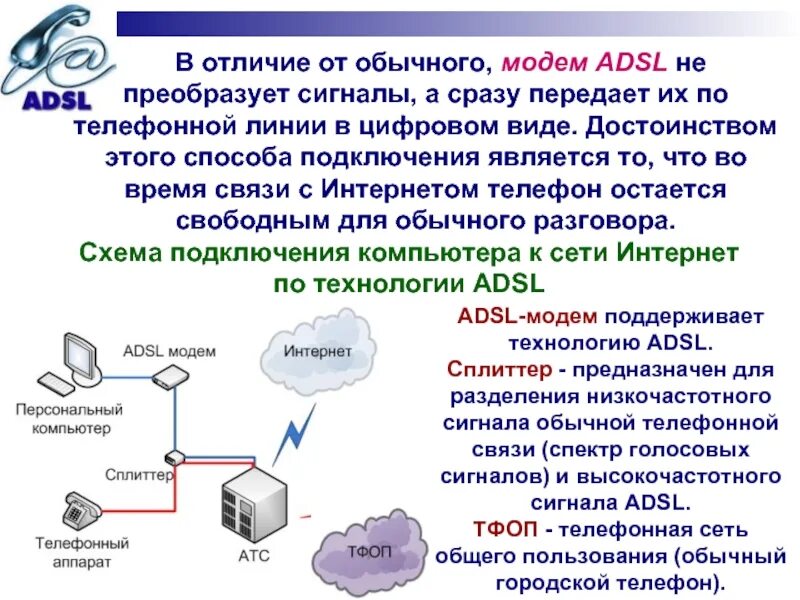 ADSL

В отличие от обычного, модем ADSL не преобразует сигналы, а сразу передает их по телефонной линии в цифровом виде. Достоинством этого способа подключения является то, что во время связи с Интернетом телефон остается свободным для обычного разговора.

Схема подключения компьютера к сети Интернет по технологии ADSL

ADSL модем

Интернет

Персональный компьютер

Сплиттер

Телефонный аппарат

АТС

ТФОП

ADSL-модем поддерживает технологию ADSL.

Сплиттер - предназначен для разделения низкочастотного сигнала обычной телефонной связи (спектр голосовых сигналов) и высокочастотного сигнала ADSL.

ТФОП - телефонная сеть общего пользования (обычный городской телефон).